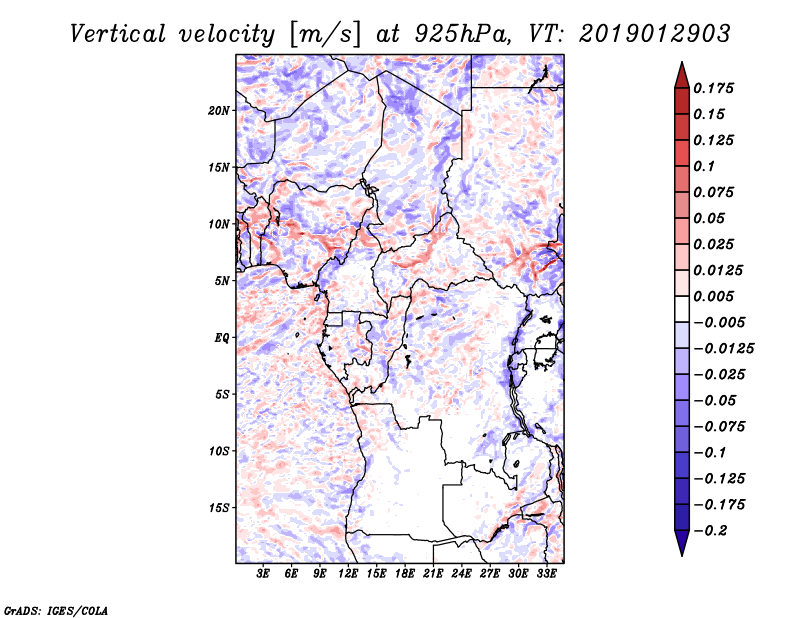 Vertical velocity [m/s] at 925hPa, VT: 2019012903

20N
15N
10N
5N
EQ
5S
10S
15S

3E 6E 9E 12E 15E 18E 21E 24E 27E 30E 33E

0.175
0.15
0.125
0.1
0.075
0.05
0.025
0.0125
0.005
−0.005
−0.0125
−0.025
−0.05
−0.075
−0.1
−0.125
−0.175
−0.2

GrADS: IGES/COLA